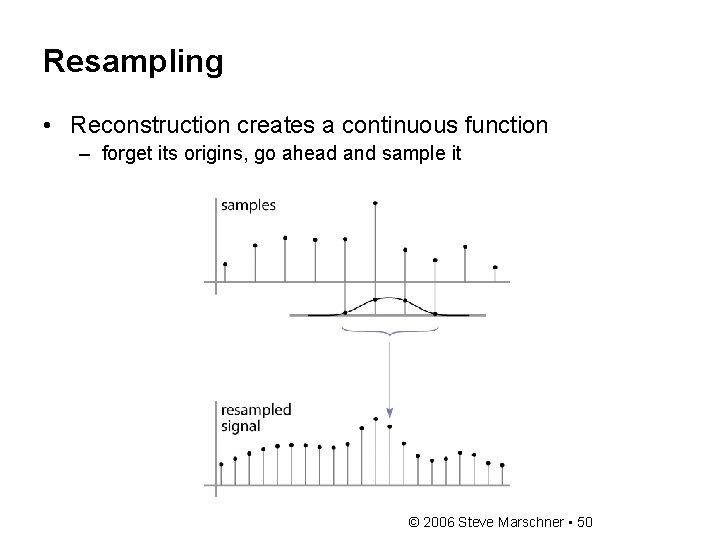 Resampling

• Reconstruction creates a continuous function
– forget its origins, go ahead and sample it

samples

resampled signal

© 2006 Steve Marschner • 50